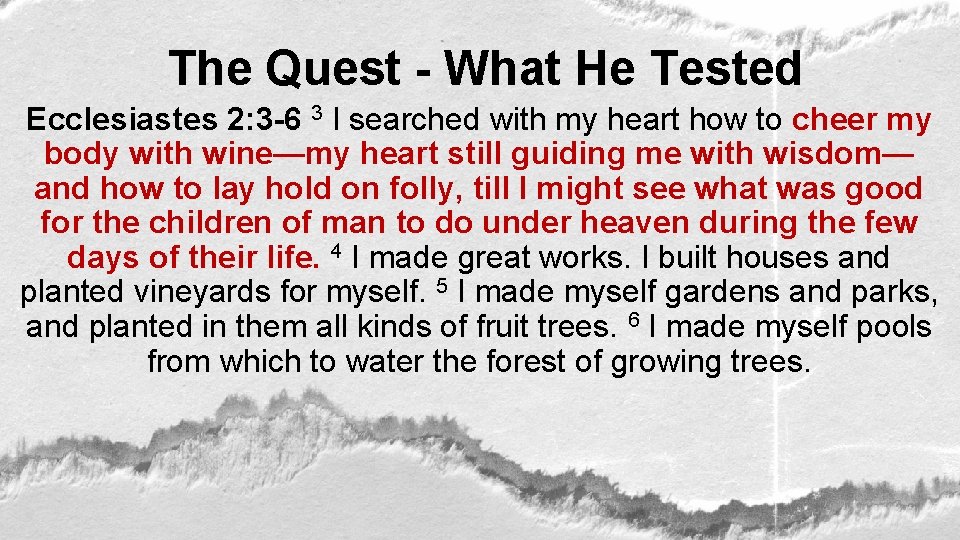 The Quest - What He Tested

Ecclesiastes 2:3-6 $^3$ I searched with my heart how to cheer my body with wine—my heart still guiding me with wisdom—and how to lay hold on folly, till I might see what was good for the children of man to do under heaven during the few days of their life. $^4$ I made great works. I built houses and planted vineyards for myself. $^5$ I made myself gardens and parks, and planted in them all kinds of fruit trees. $^6$ I made myself pools from which to water the forest of growing trees.